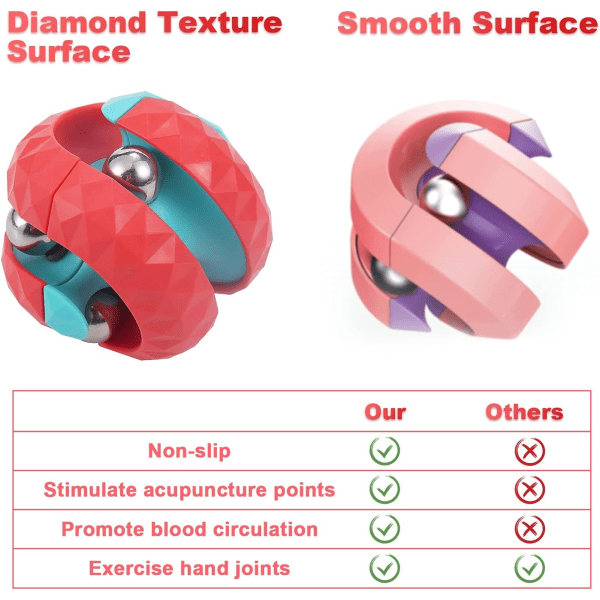 Diamond Texture Surface

Smooth Surface

|  | Our | Others |
|---|---|---|
| Non-slip | ✓ | ✗ |
| Stimulate acupuncture points | ✓ | ✗ |
| Promote blood circulation | ✓ | ✗ |
| Exercise hand joints | ✓ | ✓ |